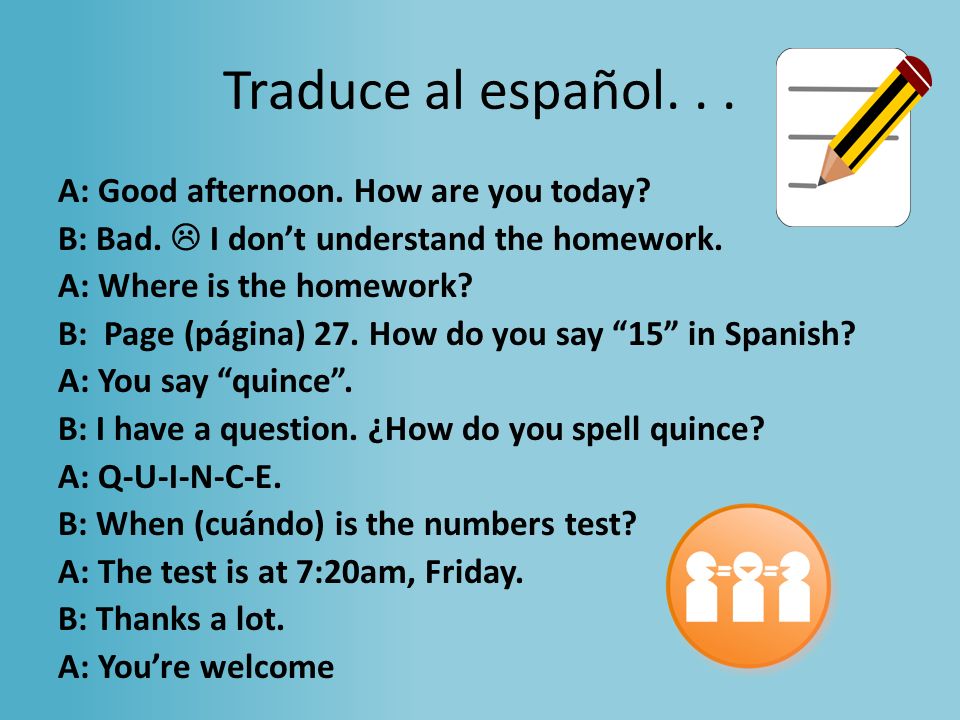 Traduce al español. . .

A: Good afternoon. How are you today?
B: Bad. ☹ I don't understand the homework.
A: Where is the homework?
B: Page (página) 27. How do you say "15" in Spanish?
A: You say "quince".
B: I have a question. ¿How do you spell quince?
A: Q-U-I-N-C-E.
B: When (cuándo) is the numbers test?
A: The test is at 7:20am, Friday.
B: Thanks a lot.
A: You're welcome